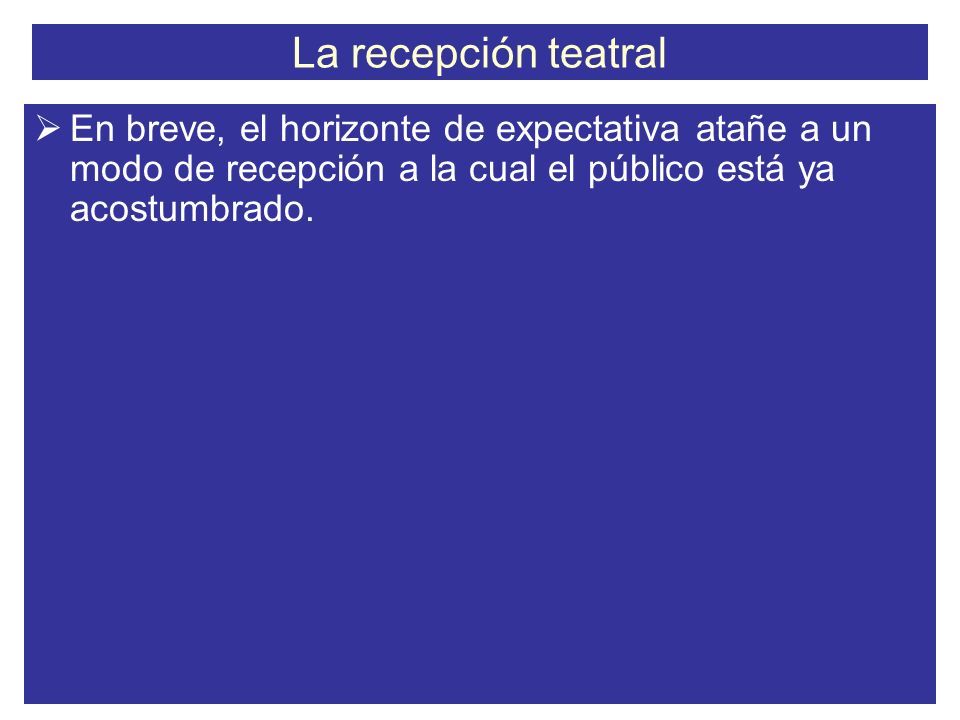 La recepción teatral

➢ En breve, el horizonte de expectativa atañe a un modo de recepción a la cual el público está ya acostumbrado.